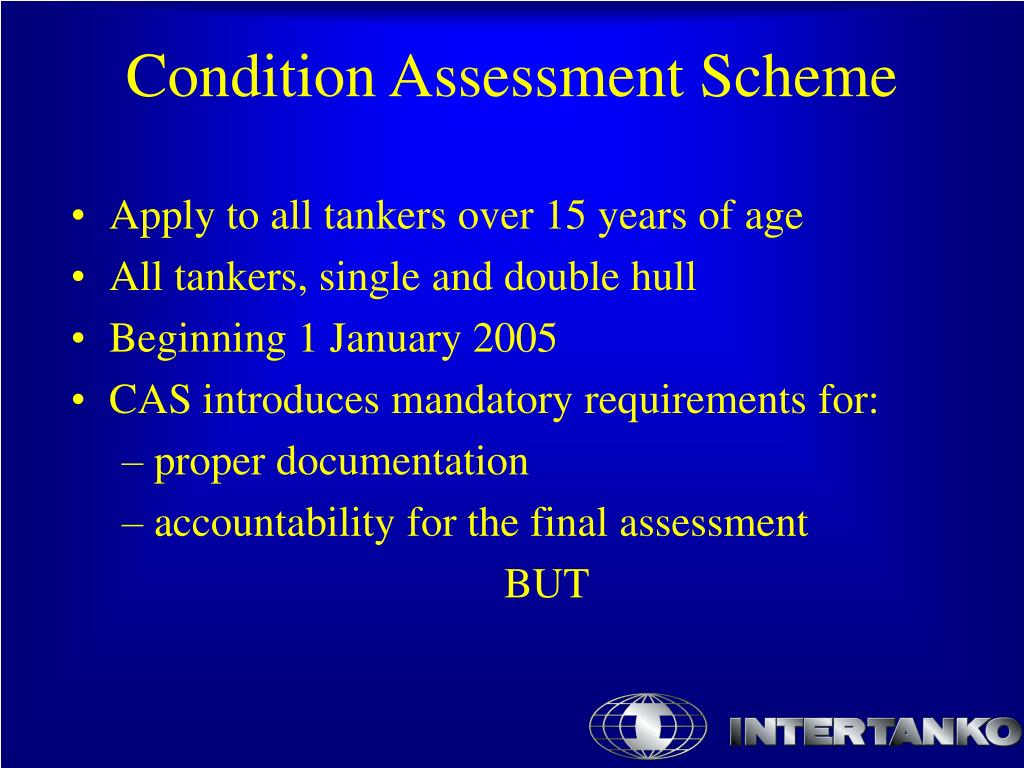 Condition Assessment Scheme

• Apply to all tankers over 15 years of age
• All tankers, single and double hull
• Beginning 1 January 2005
• CAS introduces mandatory requirements for:
– proper documentation
– accountability for the final assessment

BUT

INTERTANKO